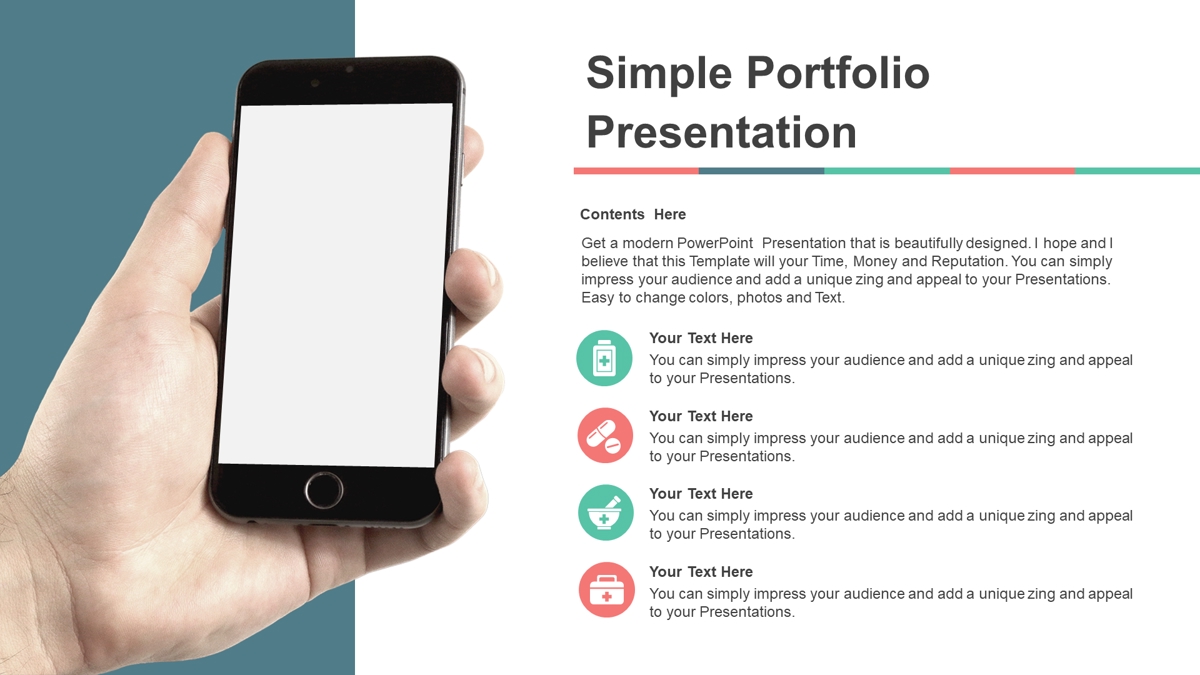 Simple Portfolio Presentation

Contents Here

Get a modern PowerPoint Presentation that is beautifully designed. I hope and I believe that this Template will your Time, Money and Reputation. You can simply impress your audience and add a unique zing and appeal to your Presentations. Easy to change colors, photos and Text.

Your Text Here
You can simply impress your audience and add a unique zing and appeal to your Presentations.

Your Text Here
You can simply impress your audience and add a unique zing and appeal to your Presentations.

Your Text Here
You can simply impress your audience and add a unique zing and appeal to your Presentations.

Your Text Here
You can simply impress your audience and add a unique zing and appeal to your Presentations.